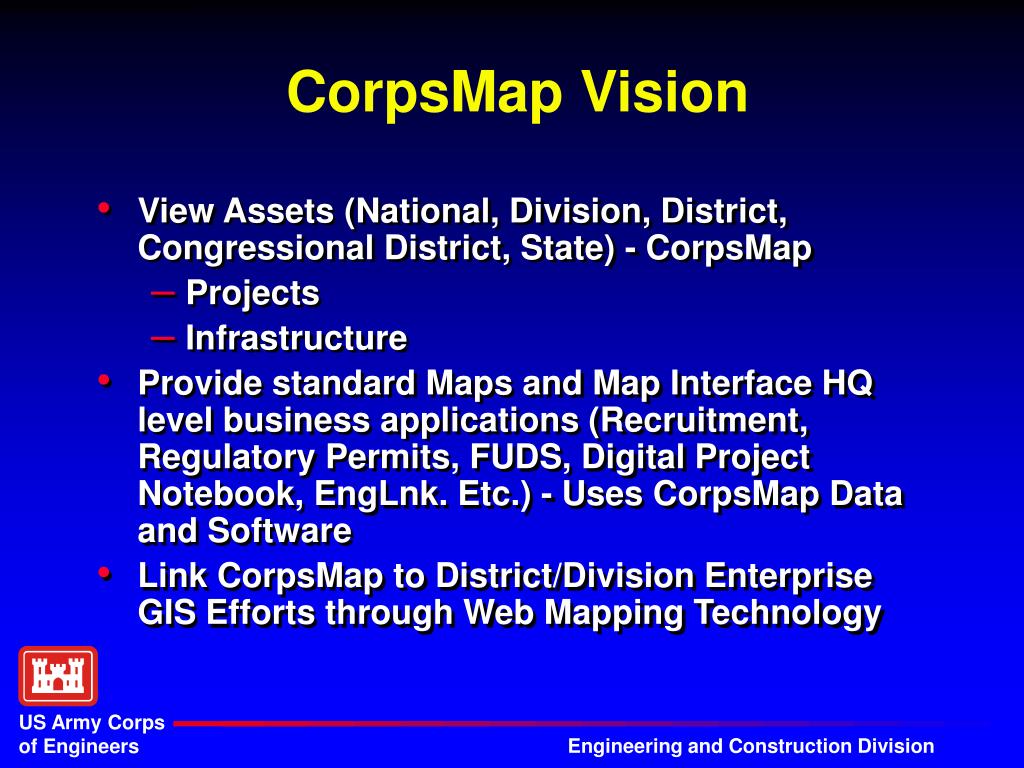 CorpsMap Vision

• View Assets (National, Division, District, Congressional District, State) - CorpsMap
– Projects
– Infrastructure
• Provide standard Maps and Map Interface HQ level business applications (Recruitment, Regulatory Permits, FUDS, Digital Project Notebook, EngLnk. Etc.) - Uses CorpsMap Data and Software
• Link CorpsMap to District/Division Enterprise GIS Efforts through Web Mapping Technology

US Army Corps of Engineers

Engineering and Construction Division